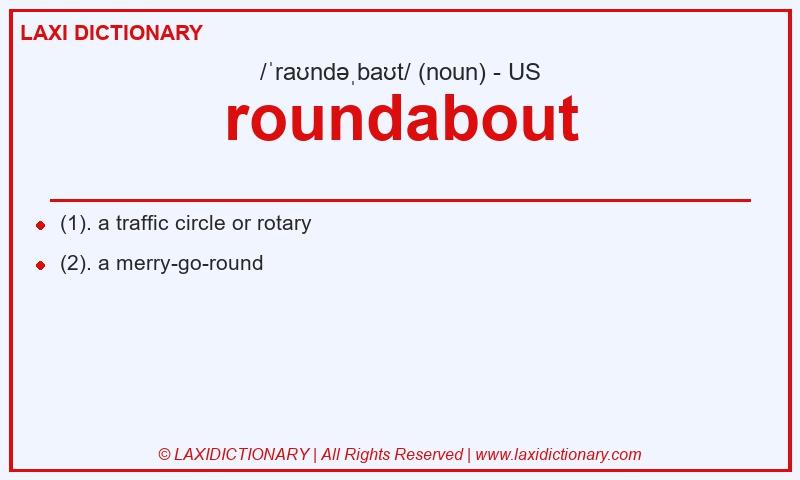 LAXI DICTIONARY

/ˈraʊndəˌbaʊt/ (noun) - US

roundabout

(1). a traffic circle or rotary

(2). a merry-go-round

© LAXIDICTIONARY | All Rights Reserved | www.laxidictionary.com